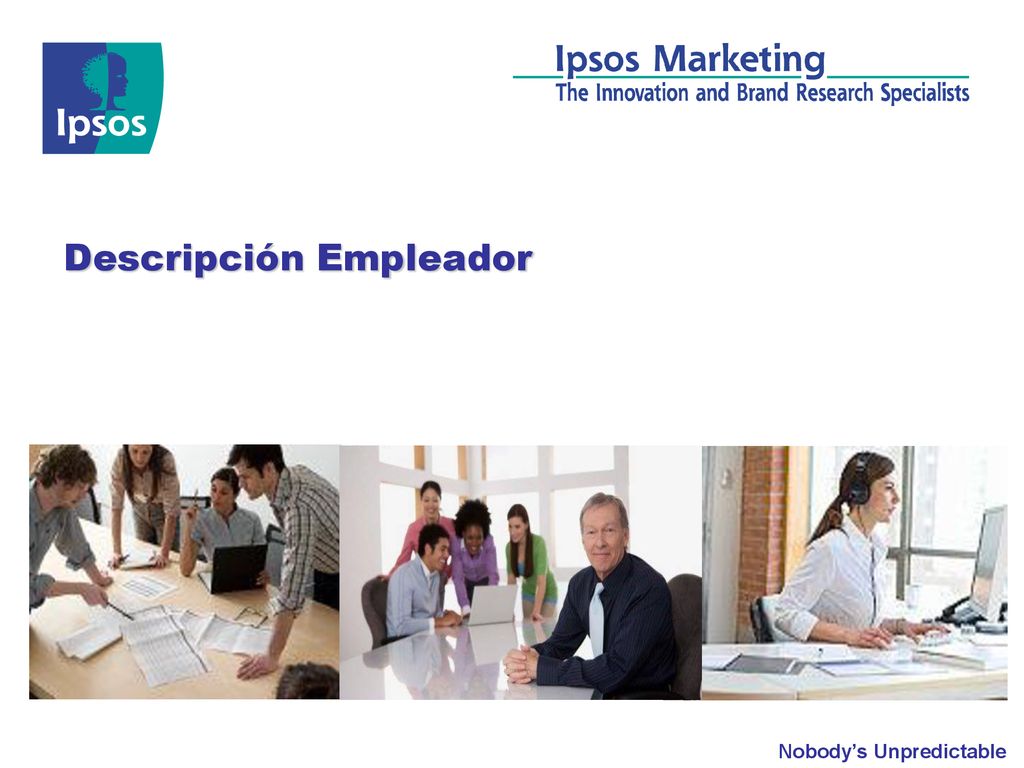 Ipsos

Ipsos Marketing
The Innovation and Brand Research Specialists

Descripción Empleador

Nobody's Unpredictable